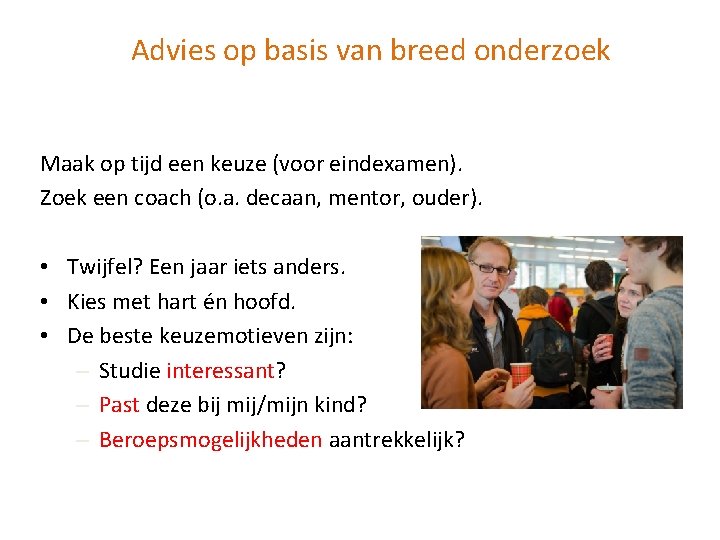 Advies op basis van breed onderzoek

Maak op tijd een keuze (voor eindexamen).
Zoek een coach (o.a. decaan, mentor, ouder).

• Twijfel? Een jaar iets anders.
• Kies met hart én hoofd.
• De beste keuzemotieven zijn:
  – Studie interessant?
  – Past deze bij mij/mijn kind?
  – Beroepsmogelijkheden aantrekkelijk?